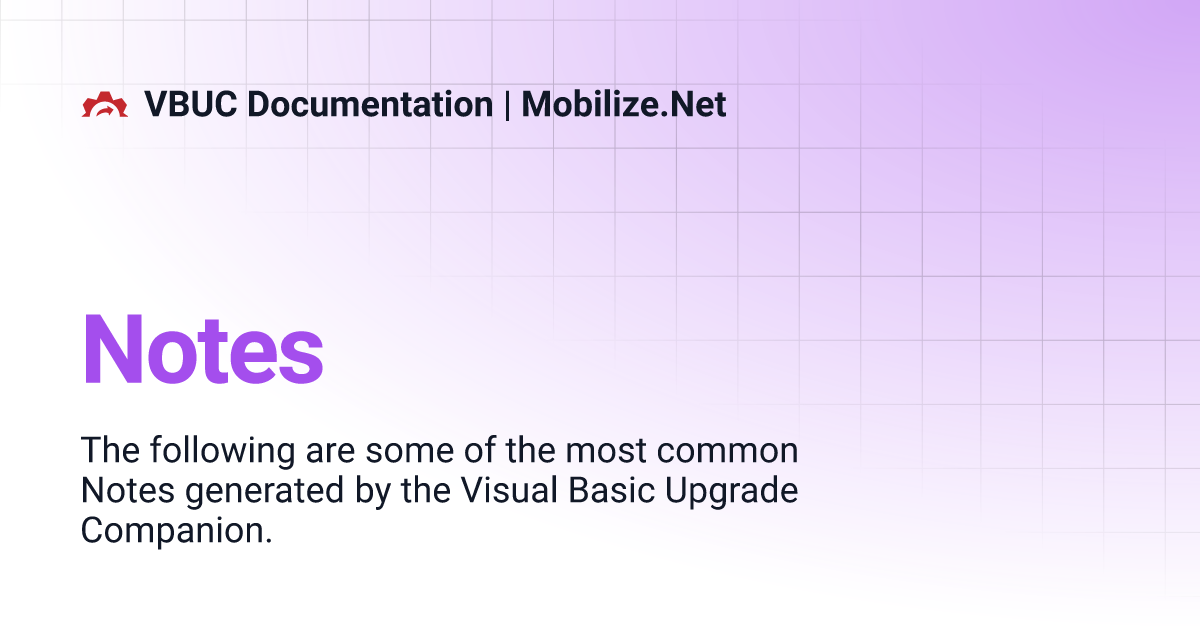 VBUC Documentation | Mobilize.Net

Notes

The following are some of the most common Notes generated by the Visual Basic Upgrade Companion.